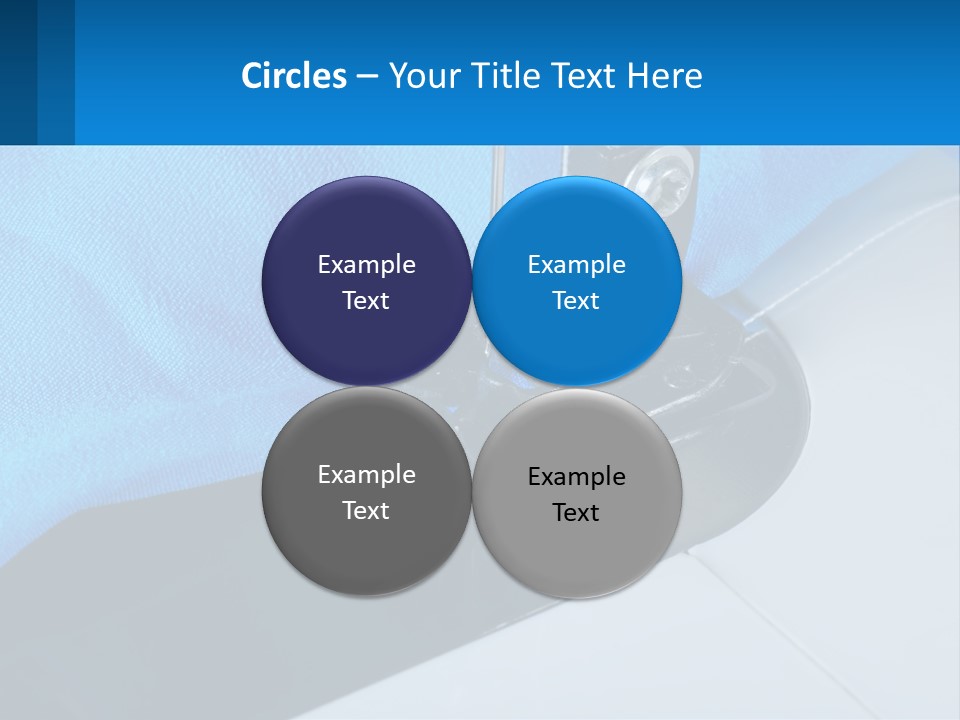 Circles – Your Title Text Here

Example Text

Example Text

Example Text

Example Text